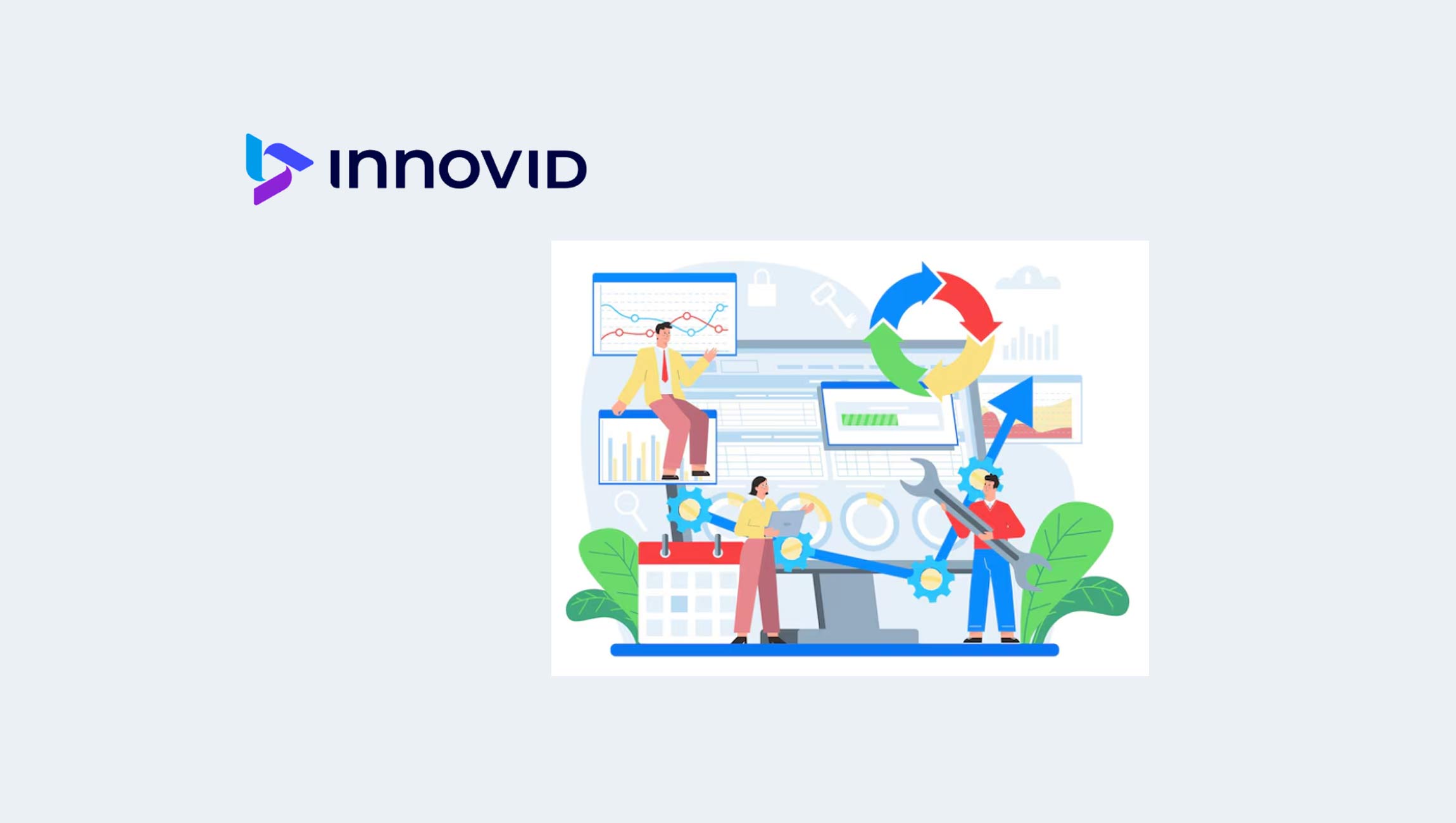 innovid